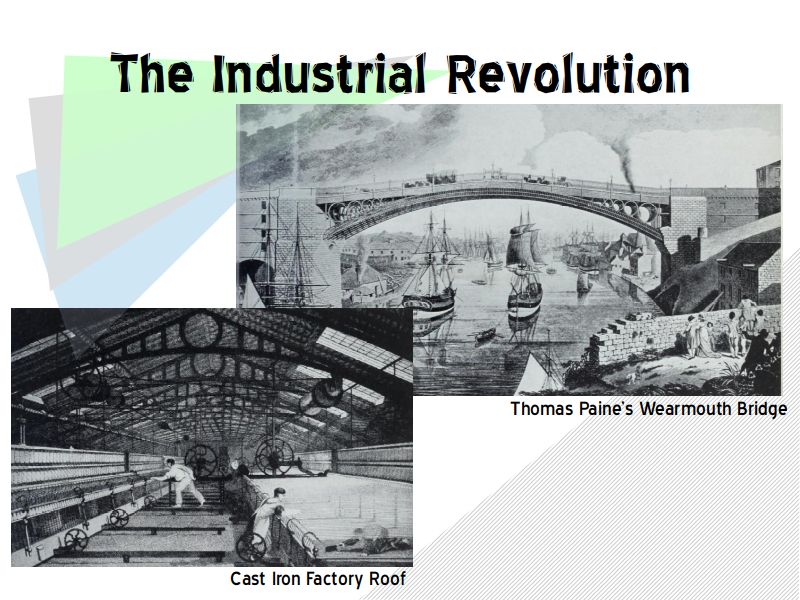 The Industrial Revolution

Thomas Paine's Wearmouth Bridge

Cast Iron Factory Roof